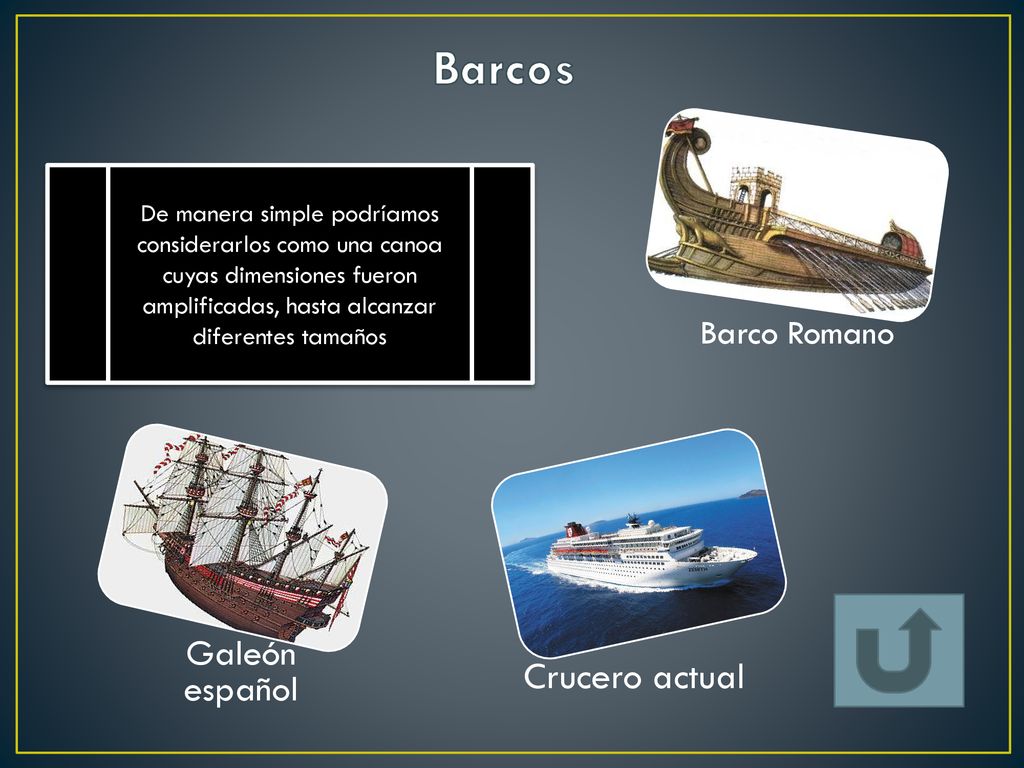 Barcos

De manera simple podríamos considerarlos como una canoa cuyas dimensiones fueron amplificadas, hasta alcanzar diferentes tamaños

Barco Romano

Galeón español

Crucero actual